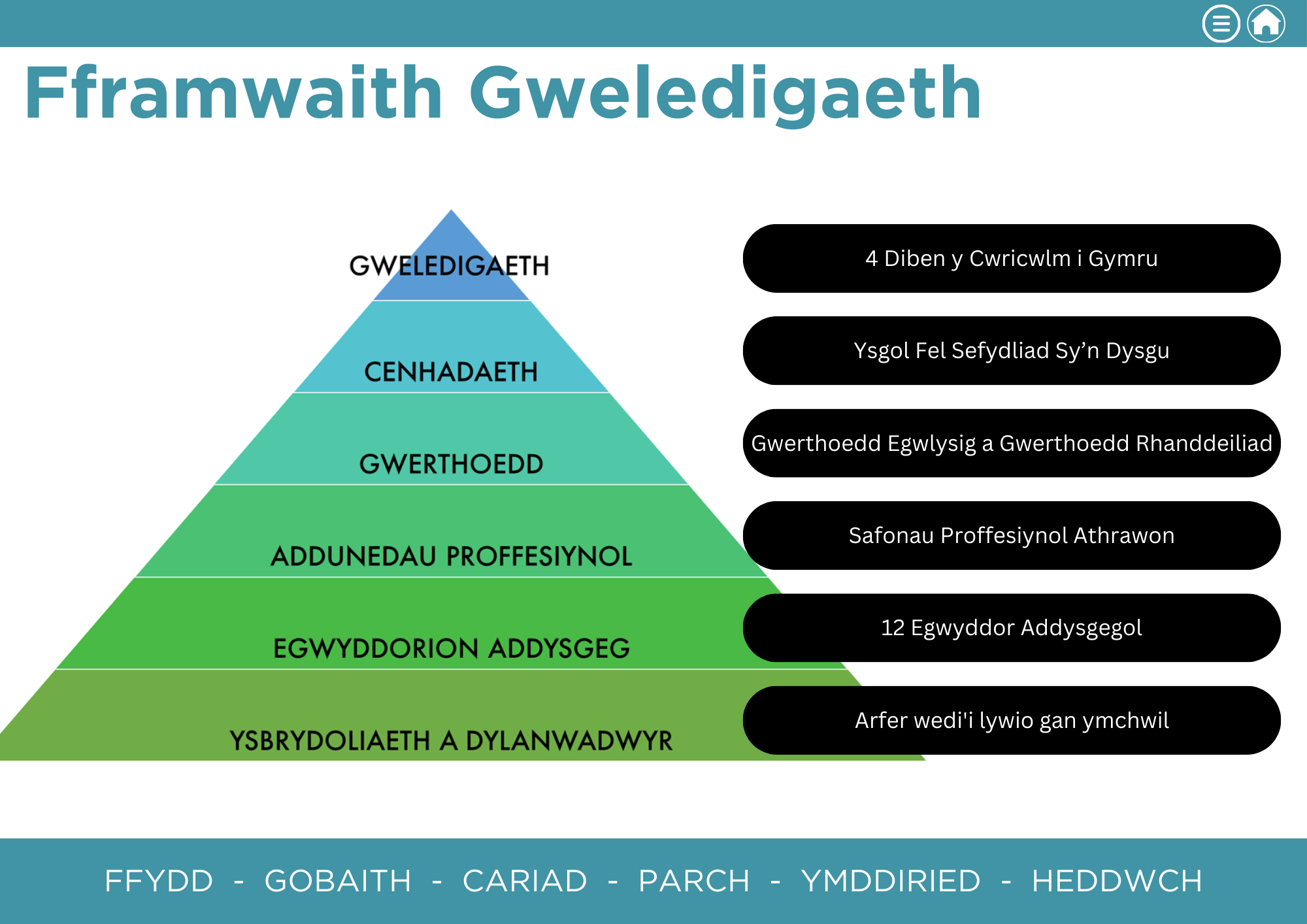 Fframwaith Gweledigaeth

GWELEDIGAETH

CENHADAETH

GWERTHOEDD

ADDUNEDAU PROFFESIYNOL

EGWYDDORION ADDYSGEG

YSBRYDOLIAETH A DYLANWADWYR

4 Diben y Cwricwlm i Gymru

Ysgol Fel Sefydliad Sy’n Dysgu

Gwerthoedd Egwlysig a Gwerthoedd Rhanddeiliad

Safonau Proffesiynol Athrawon

12 Egwyddor Addysgegol

Arfer wedi'i lywio gan ymchwil

FFYDD - GOBAITH - CARIAD - PARCH - YMDDIRIED - HEDDWCH